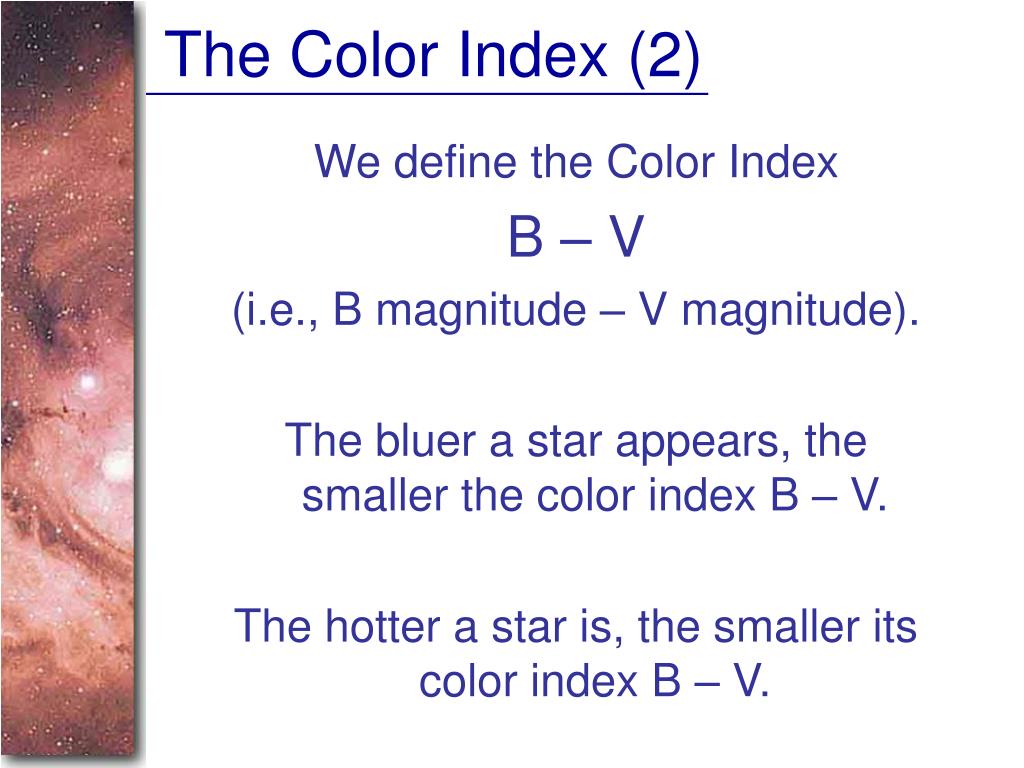 The Color Index (2)

We define the Color Index

B – V

(i.e., B magnitude – V magnitude).

The bluer a star appears, the smaller the color index B – V.

The hotter a star is, the smaller its color index B – V.